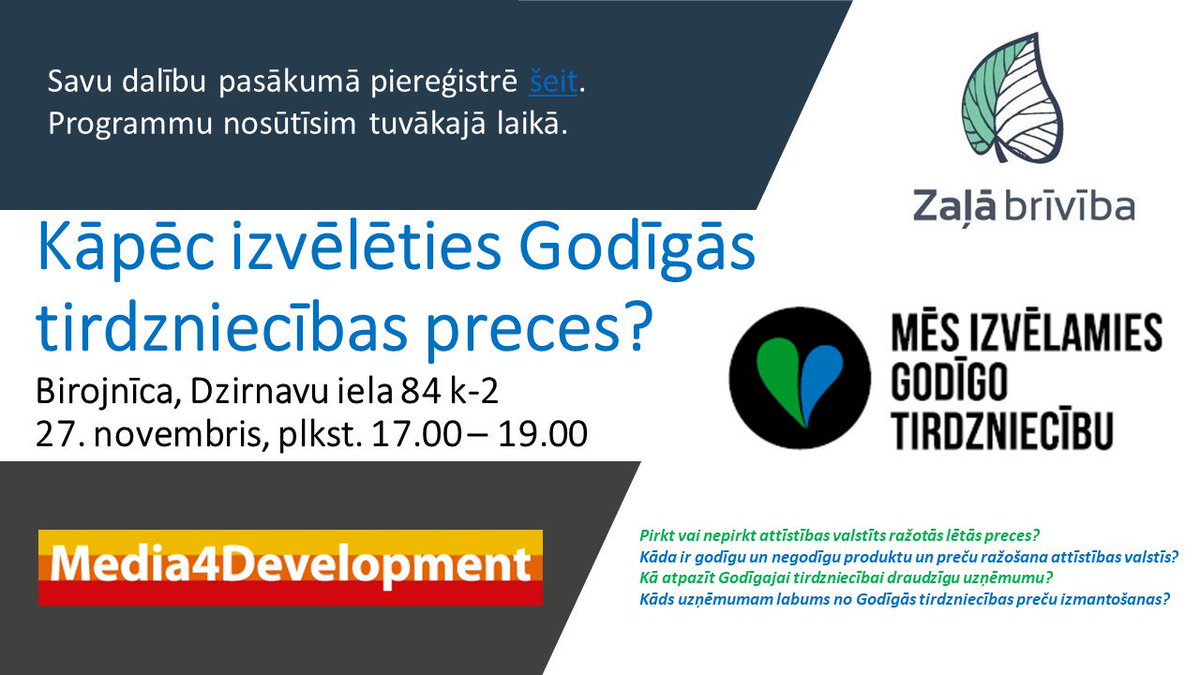 Savu dalību pasākumā piereģistrē šeit.
Programmu nosūtīsim tuvākajā laikā.

Zaļā brīvība

Kāpēc izvēlēties Godīgās tirdzniecības preces?

Birojnīca, Dzirnavu iela 84 k-2
27. novembris, plkst. 17.00 – 19.00

MĒS IZVĒLAMIES GODĪGO TIRDZNIECĪBU

Media4Development

Pirkt vai nepirkt attīstības valstīts ražotās lētās preces?
Kāda ir godīgu un negodīgu produktu un preču ražošana attīstības valstīs?
Kā atpazīt Godīgajai tirdzniecībai draudzīgu uzņēmumu?
Kāds uzņēmumam labums no Godīgās tirdzniecības preču izmantošanas?